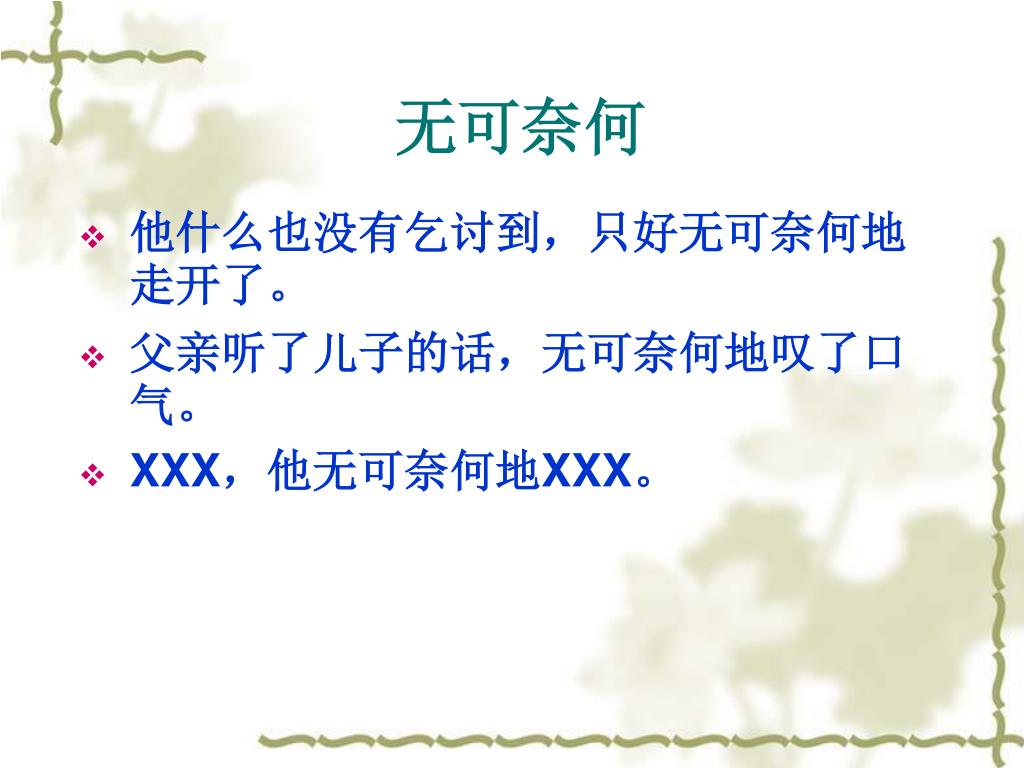 无可奈何

❖ 他什么也没有乞讨到，只好无可奈何地走开了。

❖ 父亲听了儿子的话，无可奈何地叹了口气。

❖ XXX，他无可奈何地XXX。